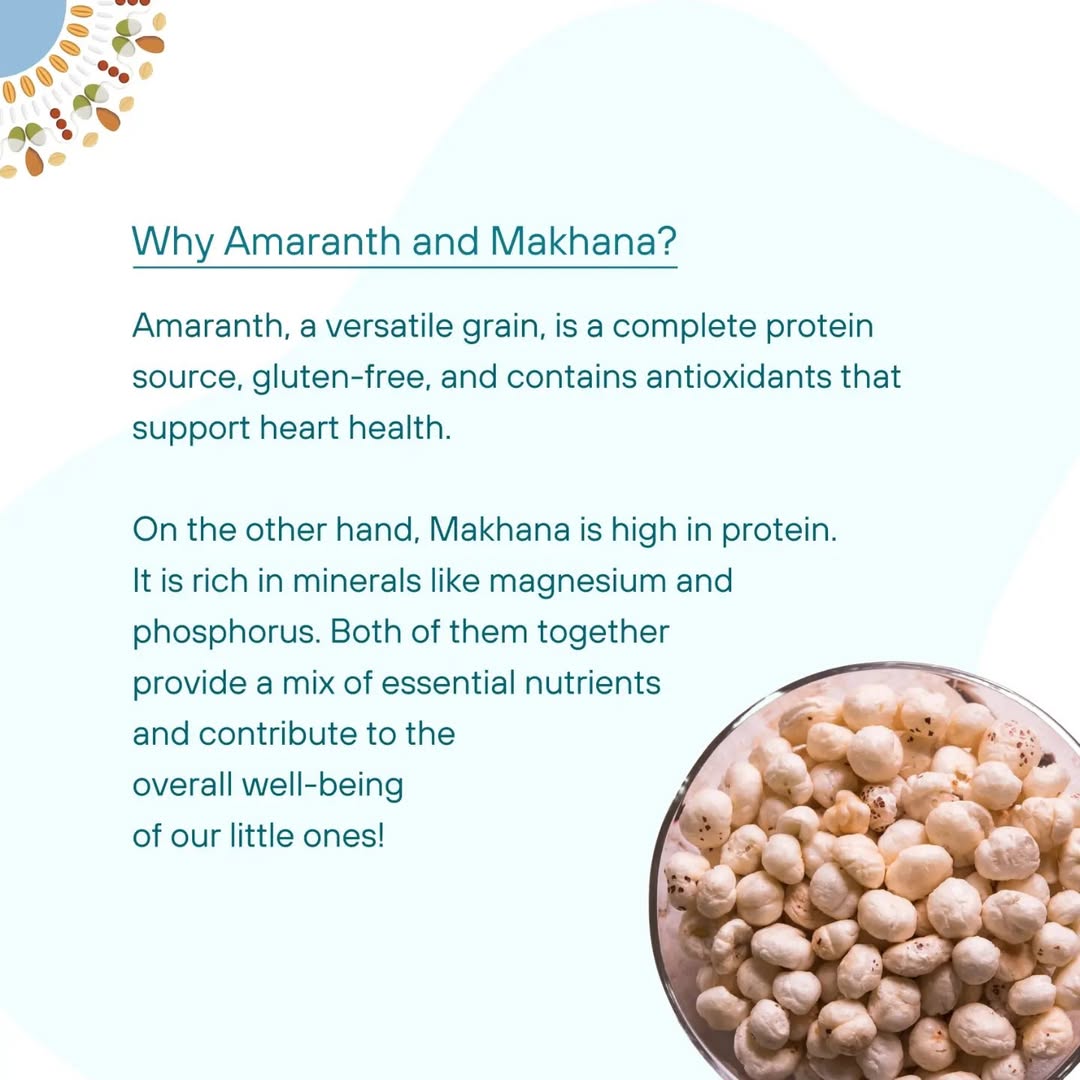 Why Amaranth and Makhana?

Amaranth, a versatile grain, is a complete protein source, gluten-free, and contains antioxidants that support heart health.

On the other hand, Makhana is high in protein. It is rich in minerals like magnesium and phosphorus. Both of them together provide a mix of essential nutrients and contribute to the overall well-being of our little ones!